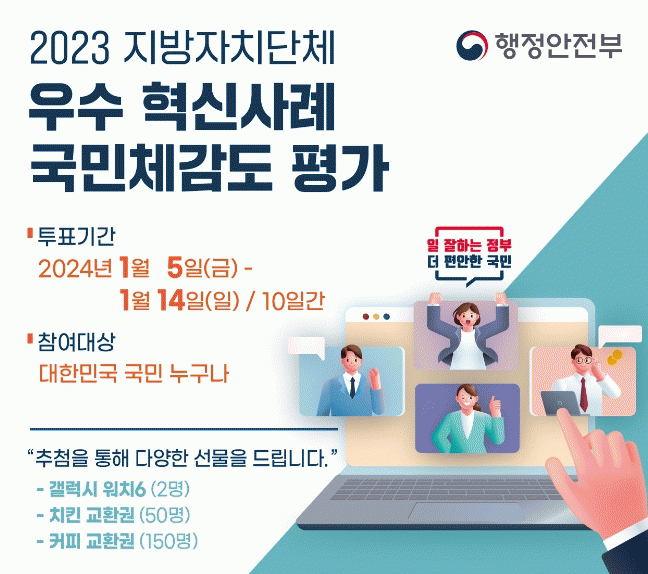 2023 지방자치단체

행정안전부

우수 혁신사례
국민체감도 평가

투표기간
2024년 1월 5일(금) - 1월 14일(일) / 10일간

참여대상
대한민국 국민 누구나

일 잘하는 정부
더 편안한 국민

"추첨을 통해 다양한 선물을 드립니다."
- 갤럭시 워치6 (2명)
- 치킨 교환권 (50명)
- 커피 교환권 (150명)